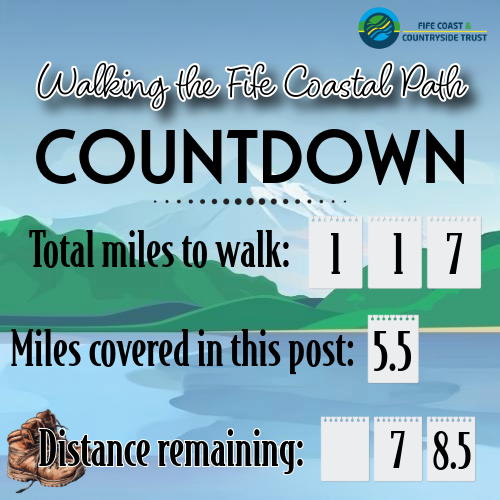 FIFE COAST & COUNTRYSIDE TRUST

Walking the Fife Coastal Path

COUNTDOWN

Total miles to walk: 1 1 7

Miles covered in this post: 5.5

Distance remaining: 7 8.5